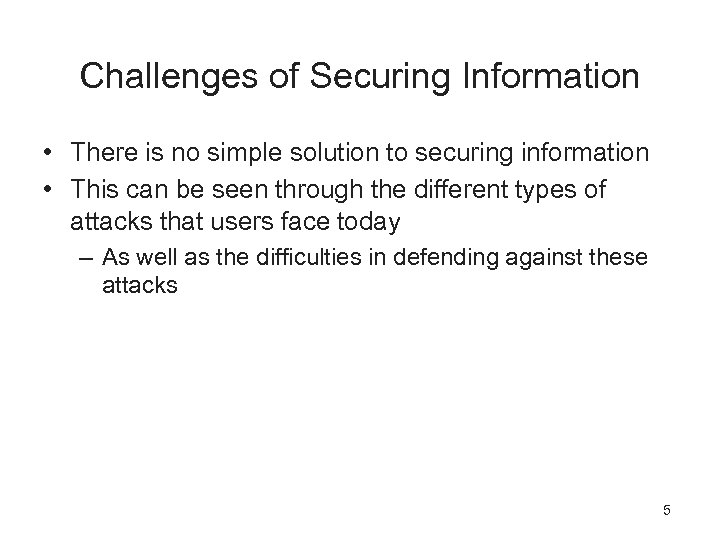 Challenges of Securing Information

• There is no simple solution to securing information
• This can be seen through the different types of attacks that users face today
– As well as the difficulties in defending against these attacks

5